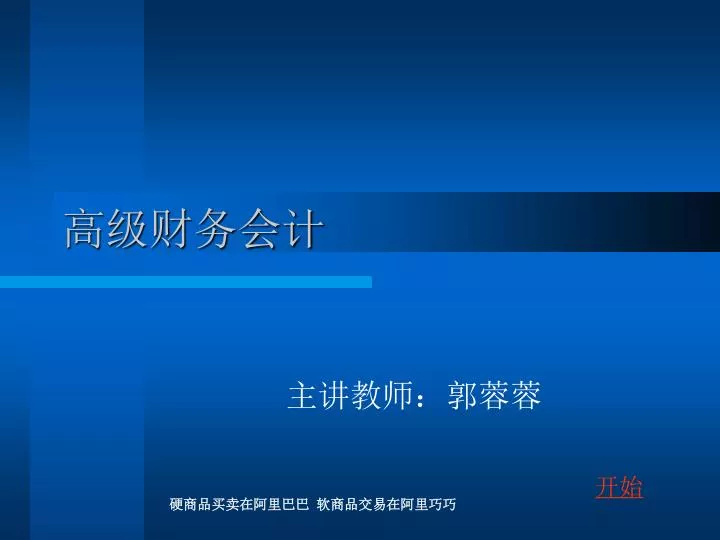 高级财务会计

主讲教师：郭蓉蓉

开始

硬商品买卖在阿里巴巴 软商品交易在阿里巧巧